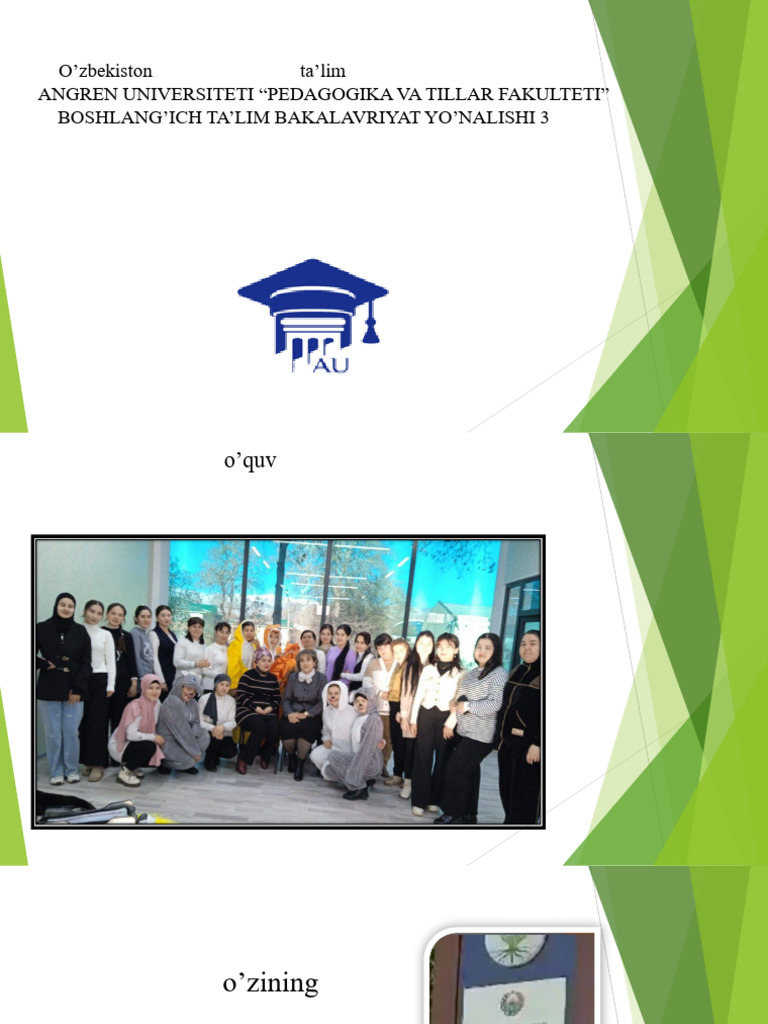 O’zbekiston ta’lim
ANGREN UNIVERSITETI “PEDAGOGIKA VA TILLAR FAKULTETI”
BOSHLANG’ICH TA’LIM BAKALAVRIYAT YO’NALISHI 3

AU

o’quv

o’zining